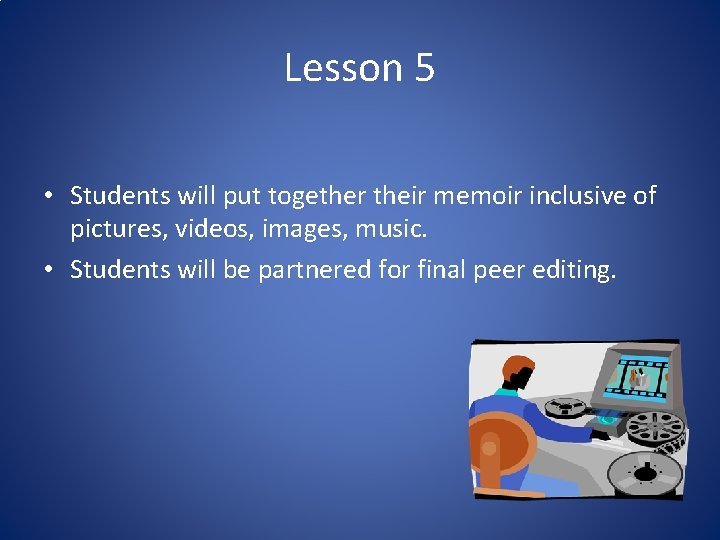 Lesson 5

• Students will put together their memoir inclusive of pictures, videos, images, music.
• Students will be partnered for final peer editing.